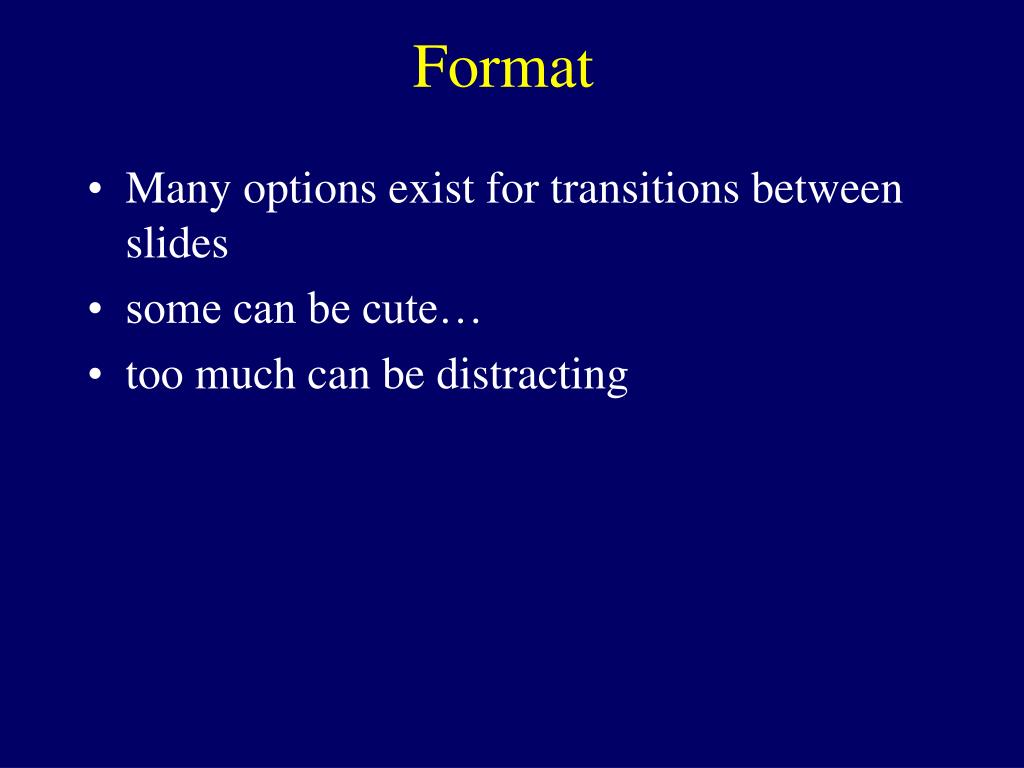 Format

• Many options exist for transitions between slides
• some can be cute…
• too much can be distracting